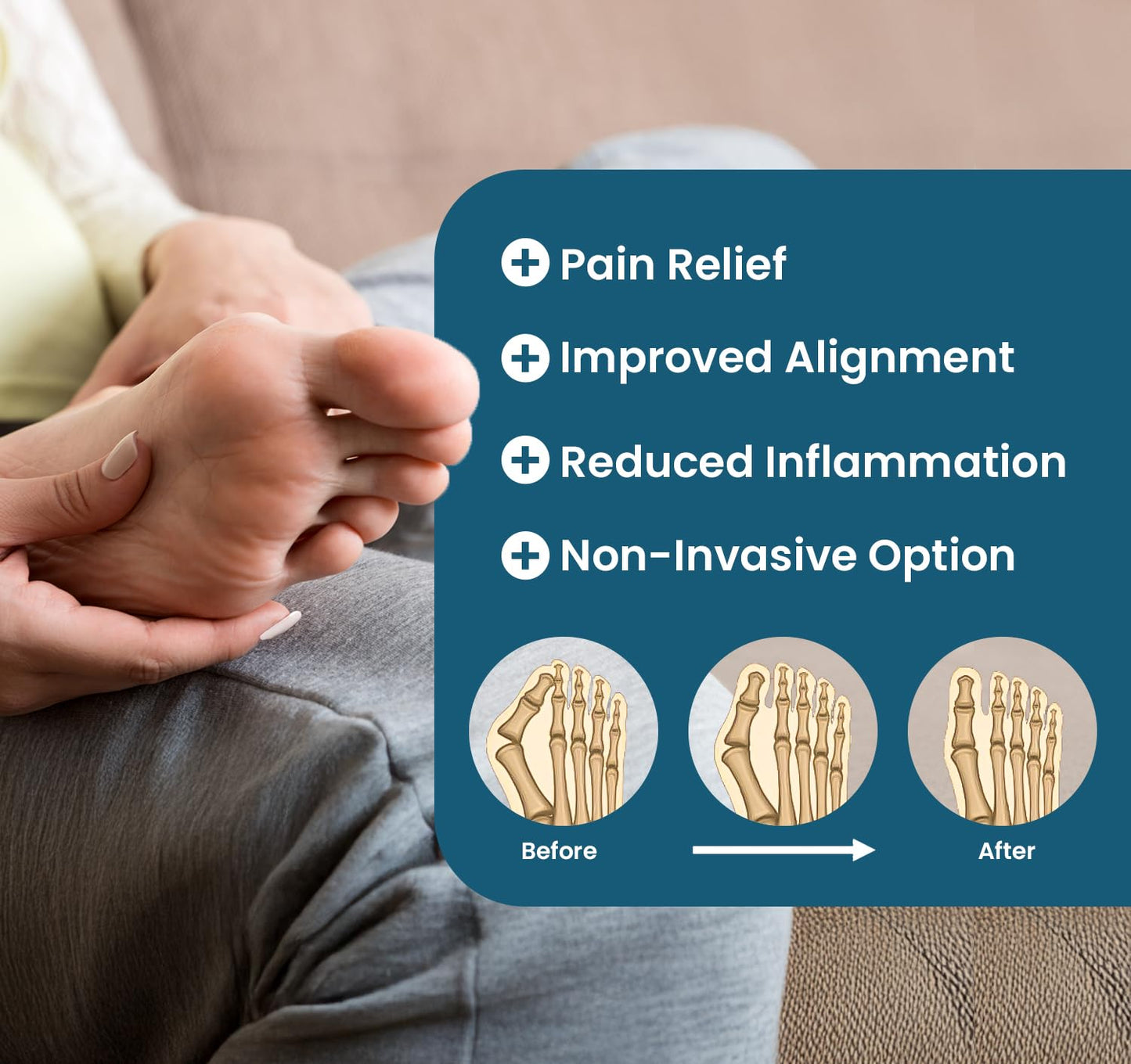 Pain Relief

Improved Alignment

Reduced Inflammation

Non-Invasive Option

Before

After